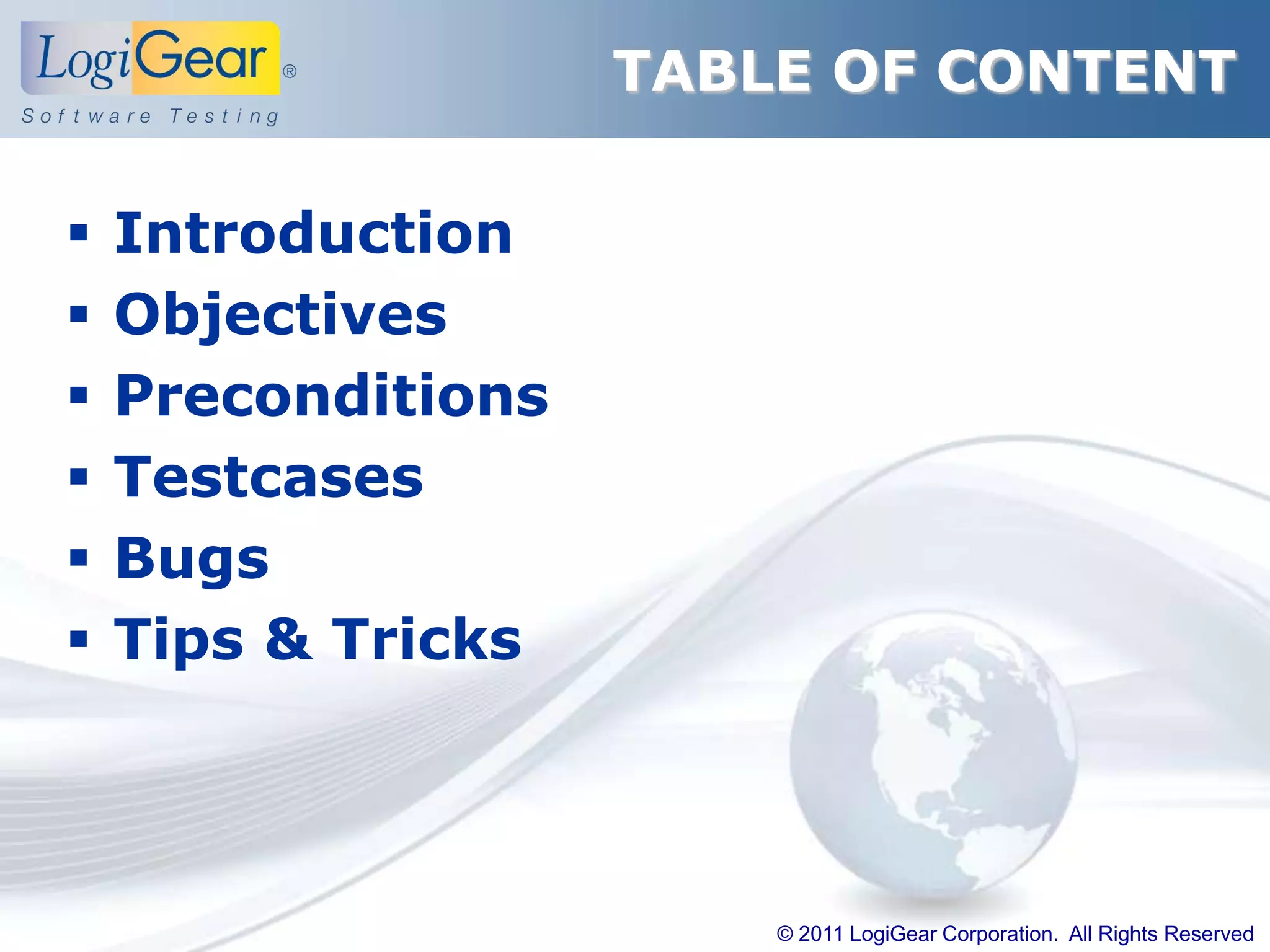 LogiGear®
Software Testing

TABLE OF CONTENT

▪ Introduction
▪ Objectives
▪ Preconditions
▪ Testcases
▪ Bugs
▪ Tips & Tricks

© 2011 LogiGear Corporation. All Rights Reserved